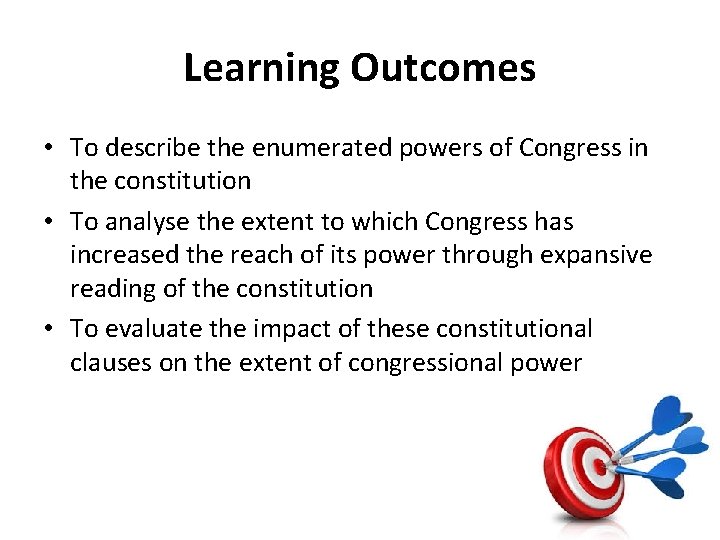 Learning Outcomes

• To describe the enumerated powers of Congress in the constitution
• To analyse the extent to which Congress has increased the reach of its power through expansive reading of the constitution
• To evaluate the impact of these constitutional clauses on the extent of congressional power